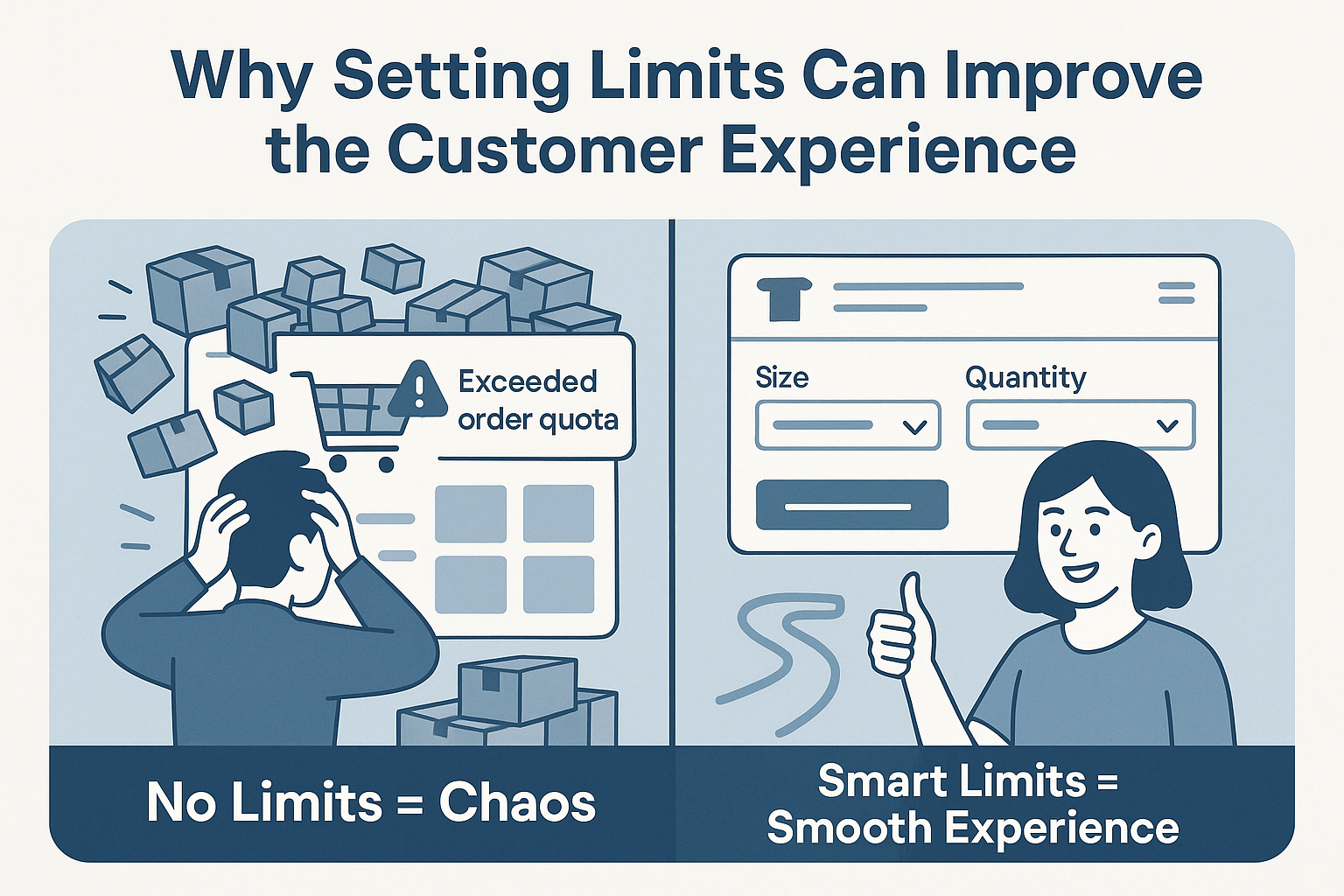 Why Setting Limits Can Improve the Customer Experience

Exceeded order quota

No Limits = Chaos

Size

Quantity

Smart Limits = Smooth Experience